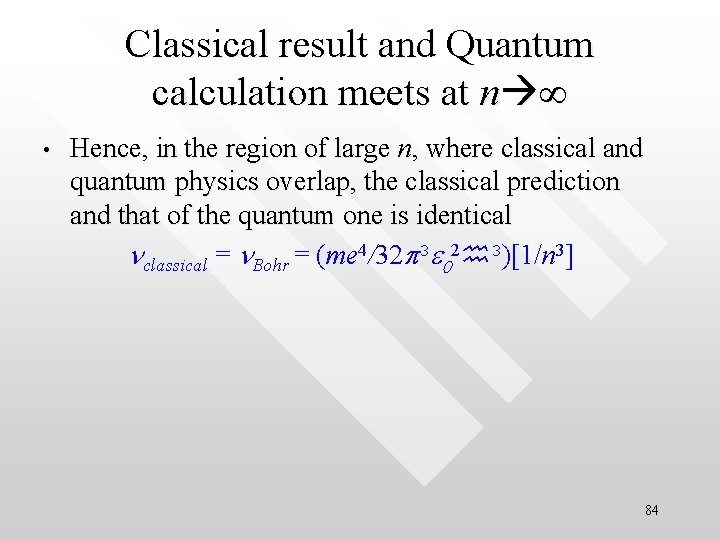 Classical result and Quantum calculation meets at $n \rightarrow \infty$

• Hence, in the region of large $n$, where classical and quantum physics overlap, the classical prediction and that of the quantum one is identical

$\nu_{classical} = \nu_{Bohr} = (me^4/32\pi^3\varepsilon_0^2\hbar^3)[1/n^3]$

84